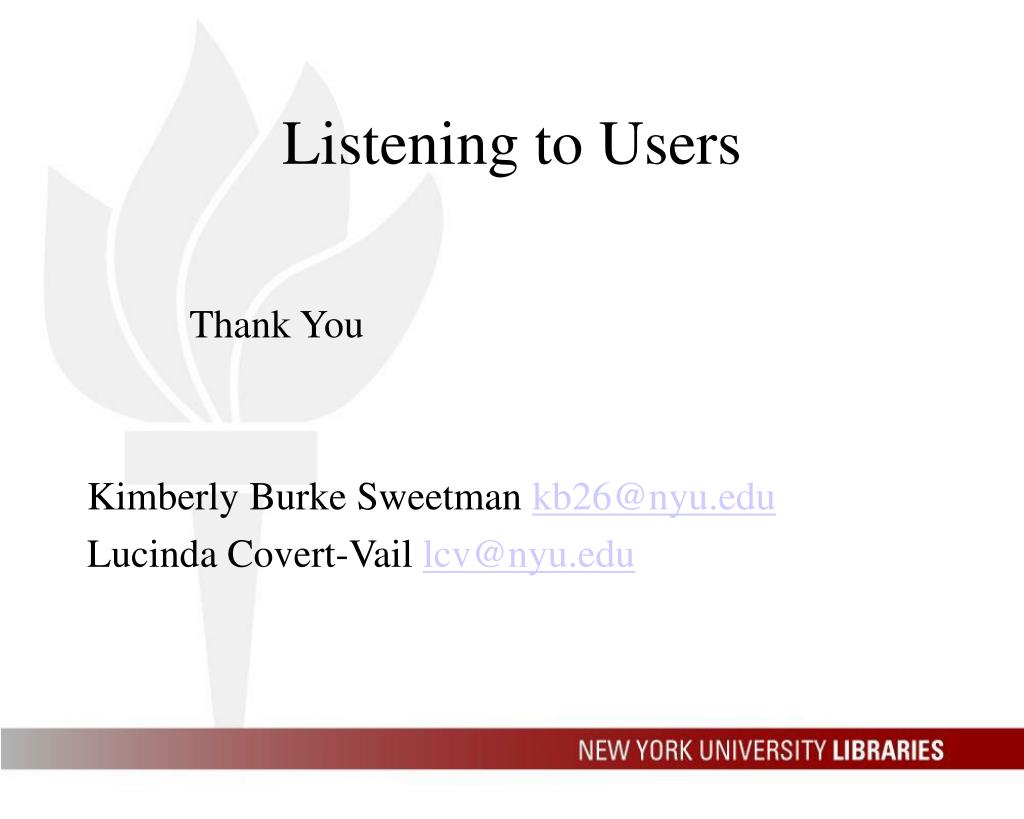 Listening to Users

Thank You

Kimberly Burke Sweetman kb26@nyu.edu
Lucinda Covert-Vail lcv@nyu.edu

NEW YORK UNIVERSITY LIBRARIES